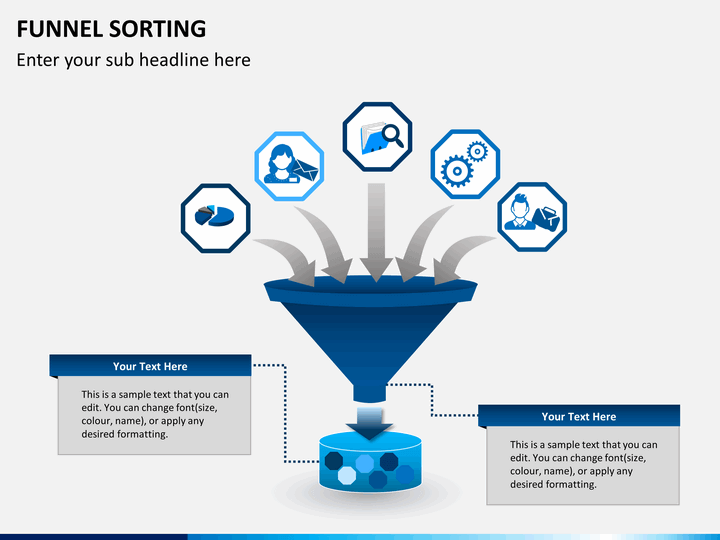 FUNNEL SORTING

Enter your sub headline here

Your Text Here

This is a sample text that you can edit. You can change font(size, colour, name), or apply any desired formatting.

Your Text Here

This is a sample text that you can edit. You can change font(size, colour, name), or apply any desired formatting.